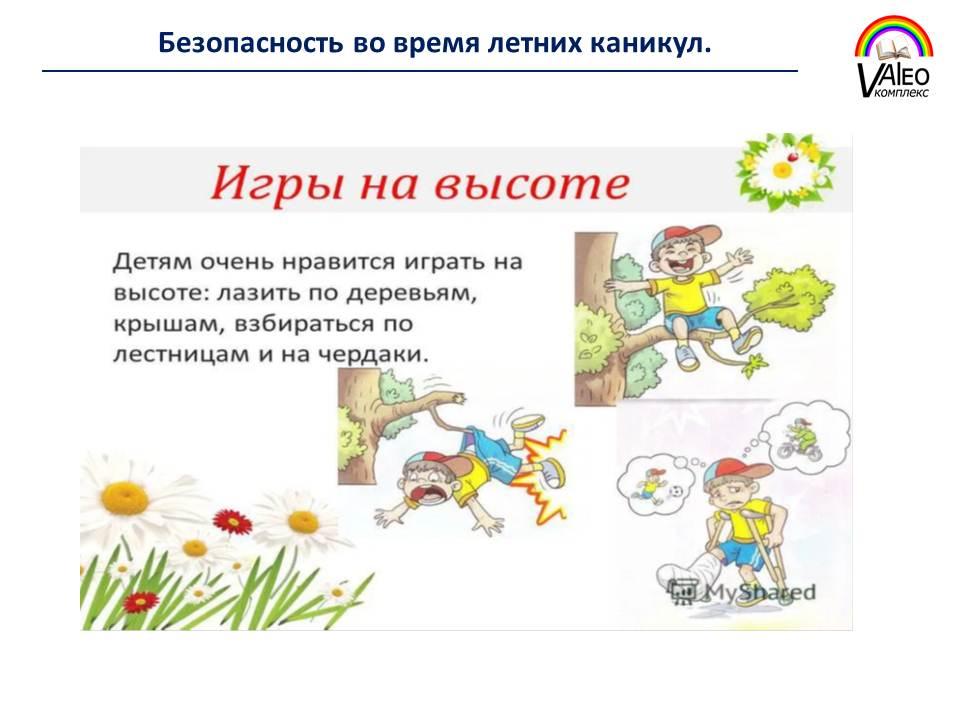 Безопасность во время летних каникул.

VALEO комплекс

Игры на высоте

Детям очень нравится играть на высоте: лазить по деревьям, крышам, взбираться по лестницам и на чердаки.

MyShared